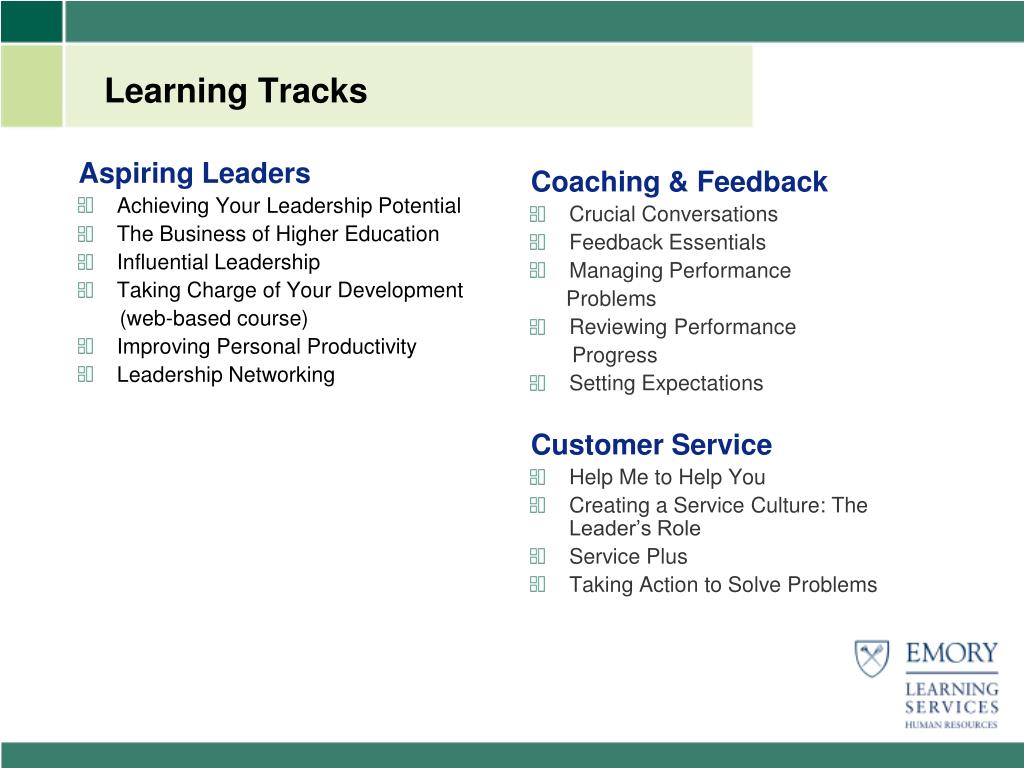 Learning Tracks

Aspiring Leaders
Achieving Your Leadership Potential
The Business of Higher Education
Influential Leadership
Taking Charge of Your Development (web-based course)
Improving Personal Productivity
Leadership Networking

Coaching & Feedback
Crucial Conversations
Feedback Essentials
Managing Performance Problems
Reviewing Performance Progress
Setting Expectations

Customer Service
Help Me to Help You
Creating a Service Culture: The Leader's Role
Service Plus
Taking Action to Solve Problems

EMORY
LEARNING SERVICES
HUMAN RESOURCES